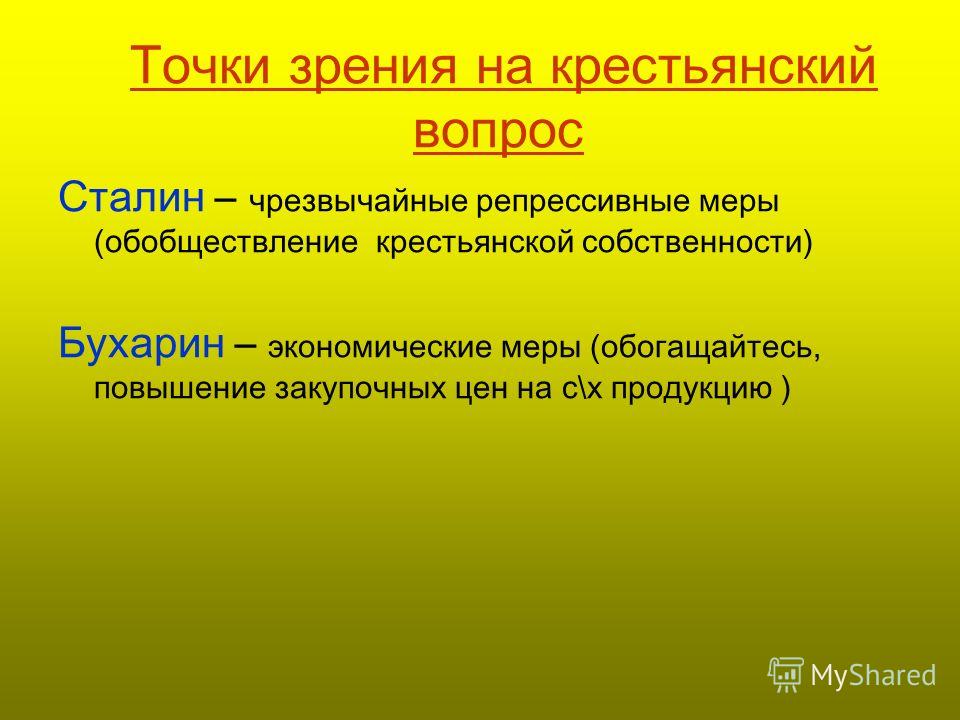 Точки зрения на крестьянский вопрос

Сталин – чрезвычайные репрессивные меры (обобществление крестьянской собственности)

Бухарин – экономические меры (обогащайтесь, повышение закупочных цен на с\х продукцию )

MyShared